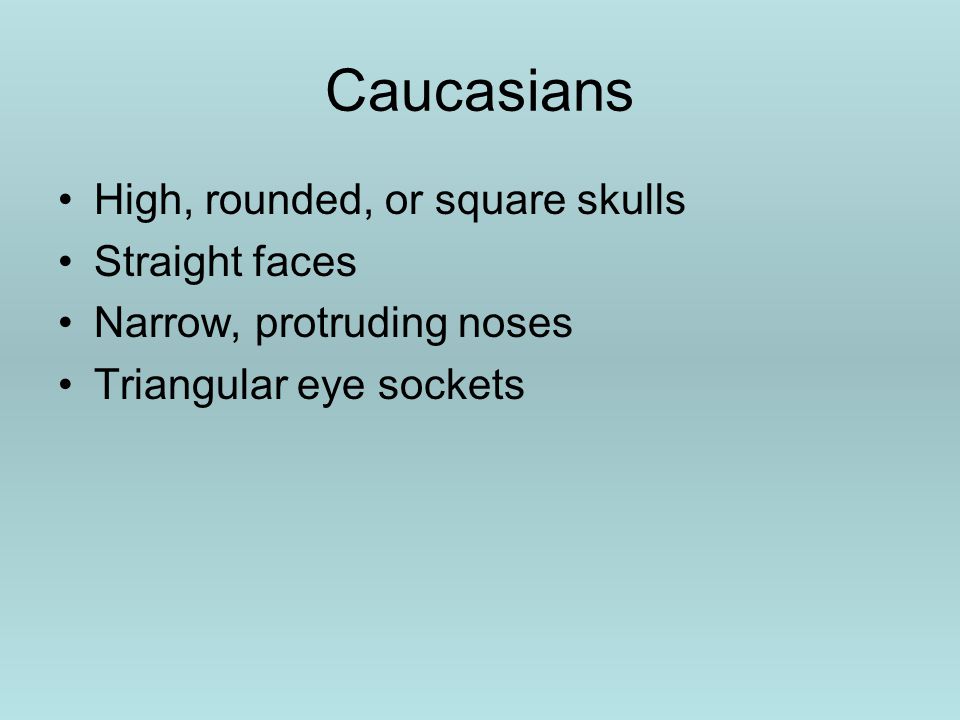 Caucasians

• High, rounded, or square skulls
• Straight faces
• Narrow, protruding noses
• Triangular eye sockets